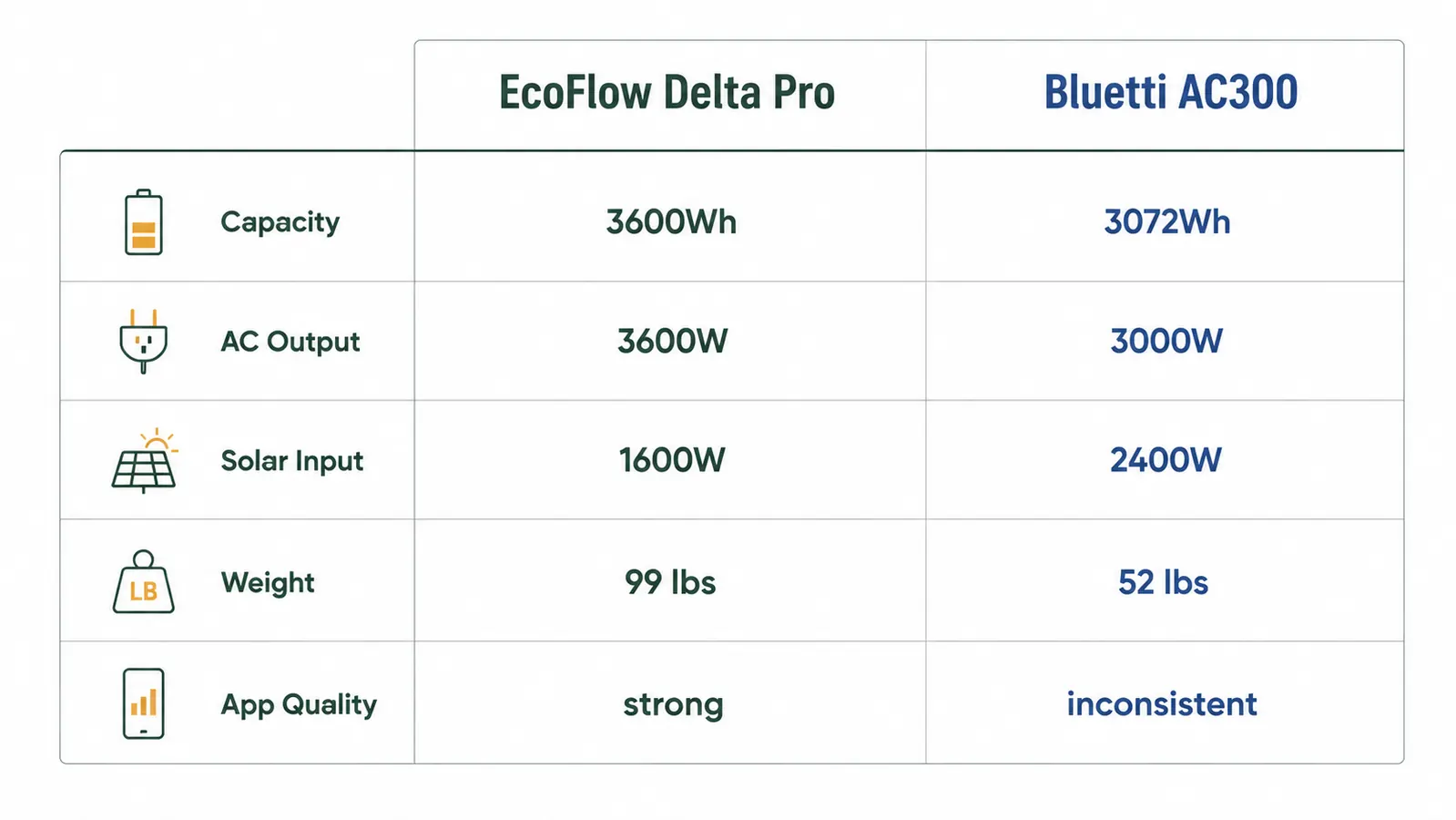 | | EcoFlow Delta Pro | Bluetti AC300 |
|---|---|---|
| Capacity | 3600Wh | 3072Wh |
| AC Output | 3600W | 3000W |
| Solar Input | 1600W | 2400W |
| LB Weight | 99 lbs | 52 lbs |
| App Quality | strong | inconsistent |